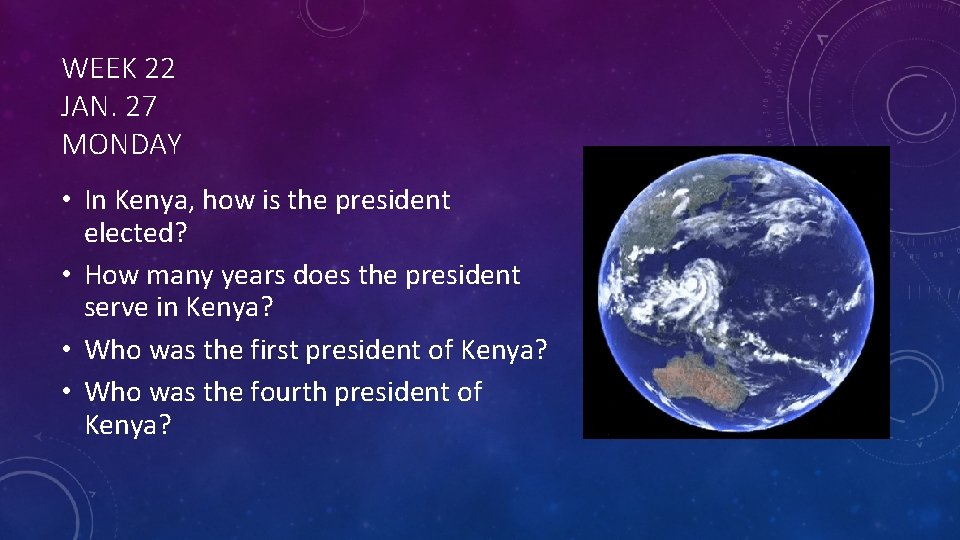 WEEK 22
JAN. 27
MONDAY

• In Kenya, how is the president elected?
• How many years does the president serve in Kenya?
• Who was the first president of Kenya?
• Who was the fourth president of Kenya?